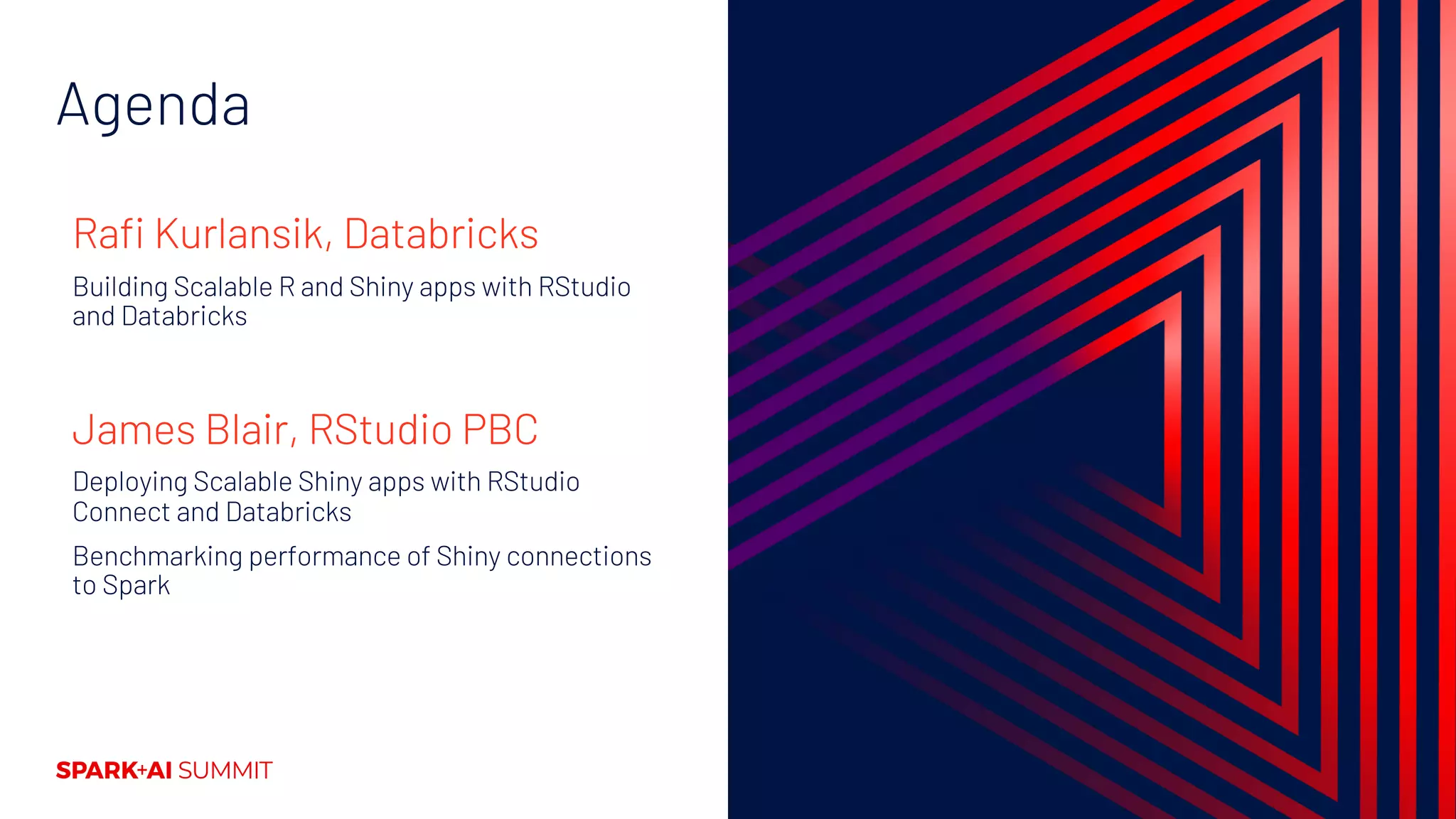 Agenda

Rafi Kurlansik, Databricks

Building Scalable R and Shiny apps with RStudio and Databricks

James Blair, RStudio PBC

Deploying Scalable Shiny apps with RStudio Connect and Databricks

Benchmarking performance of Shiny connections to Spark

SPARK+AI SUMMIT